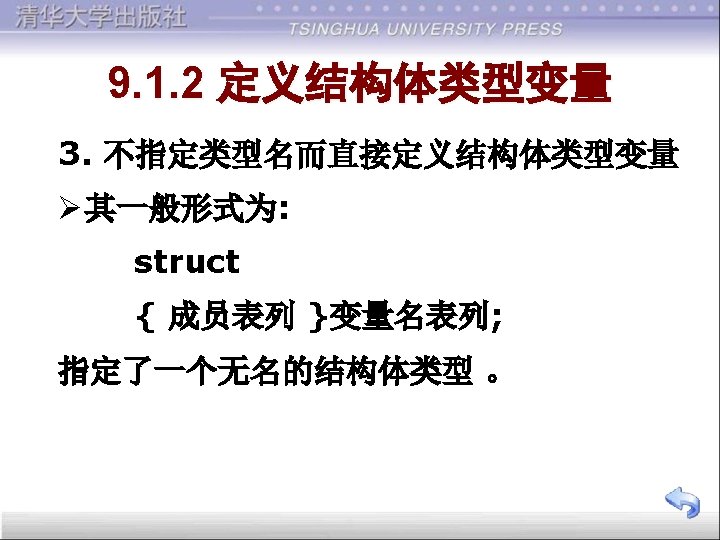 清华大学出版社
TSINGHUA UNIVERSITY PRESS

9.1.2 定义结构体类型变量

3. 不指定类型名而直接定义结构体类型变量

➢其一般形式为:

struct

{ 成员表列 }变量名表列;

指定了一个无名的结构体类型 。